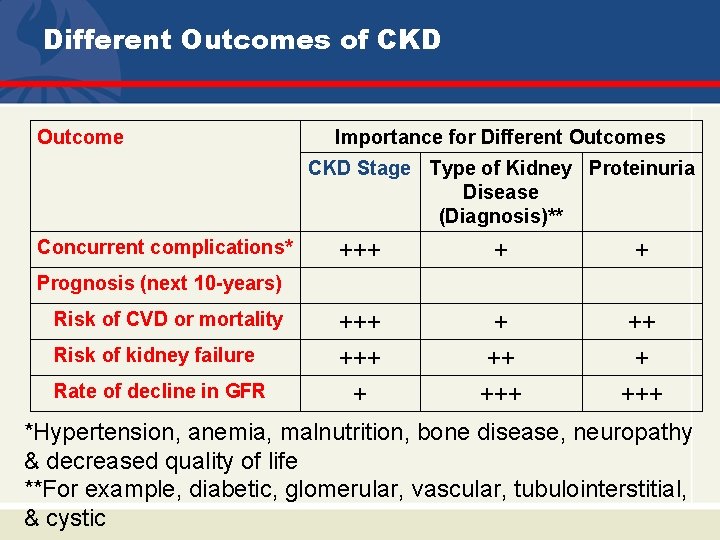 Different Outcomes of CKD

| Outcome | Importance for Different Outcomes | | |
|---|---|---|---|
| | CKD Stage | Type of Kidney Disease (Diagnosis)** | Proteinuria |
| Concurrent complications* | +++ | + | + |
| Prognosis (next 10-years) | | | |
| Risk of CVD or mortality | +++ | + | ++ |
| Risk of kidney failure | +++ | ++ | + |
| Rate of decline in GFR | + | +++ | +++ |

*Hypertension, anemia, malnutrition, bone disease, neuropathy & decreased quality of life
**For example, diabetic, glomerular, vascular, tubulointerstitial, & cystic